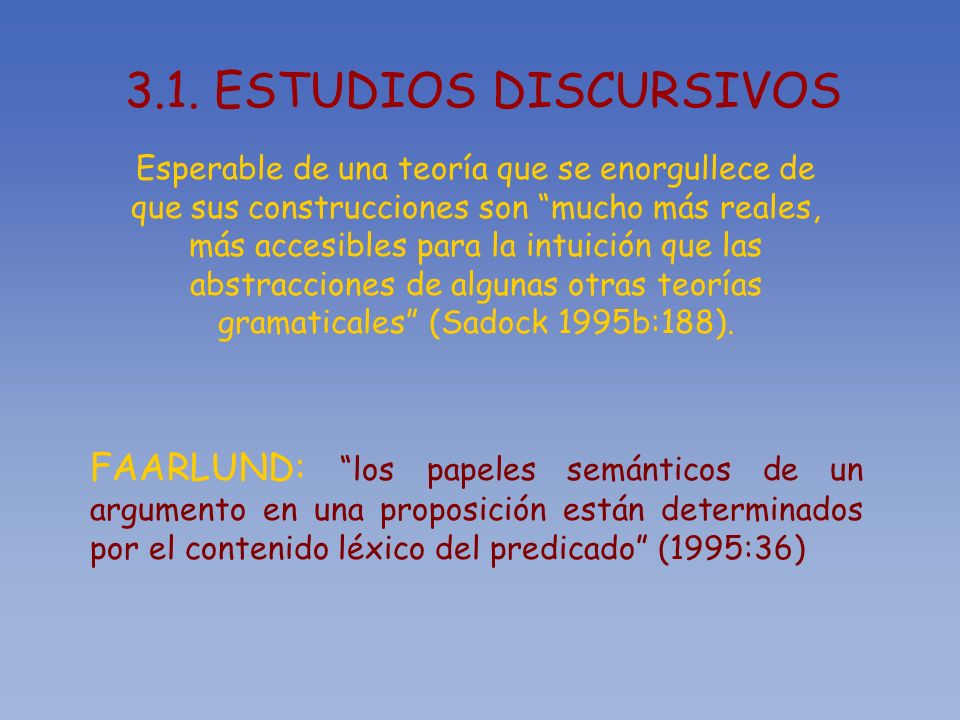 3.1. ESTUDIOS DISCURSIVOS

Esperable de una teoría que se enorgullece de que sus construcciones son “mucho más reales, más accesibles para la intuición que las abstracciones de algunas otras teorías gramaticales” (Sadock 1995b:188).

FAARLUND: “los papeles semánticos de un argumento en una proposición están determinados por el contenido léxico del predicado” (1995:36)